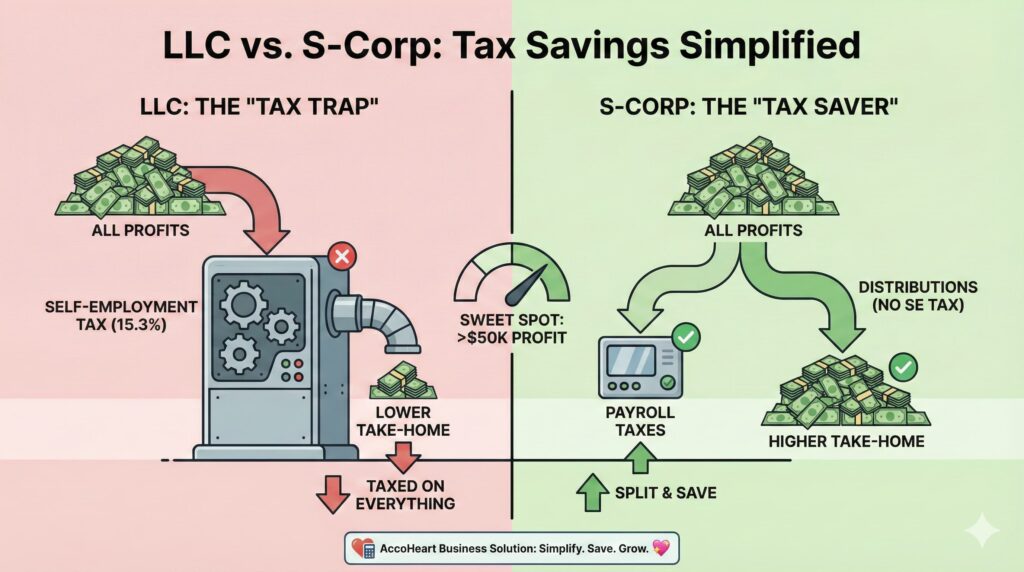 LLC vs. S-Corp: Tax Savings Simplified

LLC: THE "TAX TRAP"

ALL PROFITS

SELF-EMPLOYMENT TAX (15.3%)

LOWER TAKE-HOME

TAXED ON EVERYTHING

SWEET SPOT: >$50K PROFIT

S-CORP: THE "TAX SAVER"

ALL PROFITS

DISTRIBUTIONS (NO SE TAX)

PAYROLL TAXES

HIGHER TAKE-HOME

SPLIT & SAVE

AccoHeart Business Solution: Simplify. Save. Grow.